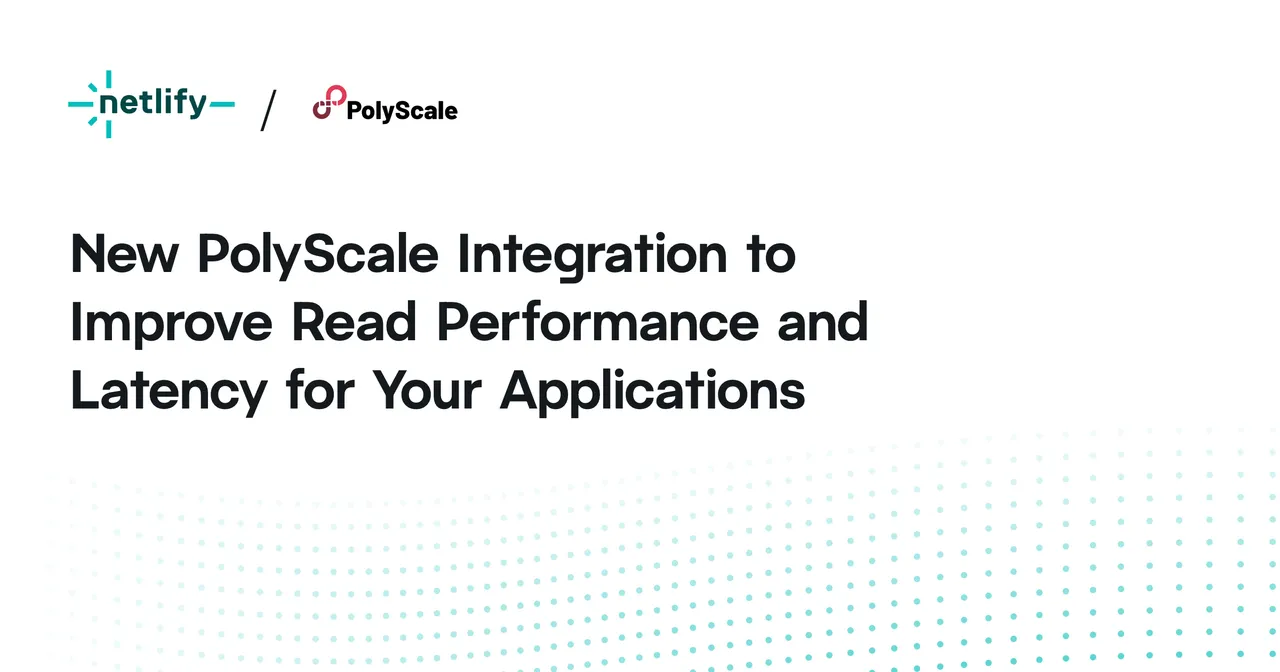 netlify / PolyScale

New PolyScale Integration to Improve Read Performance and Latency for Your Applications